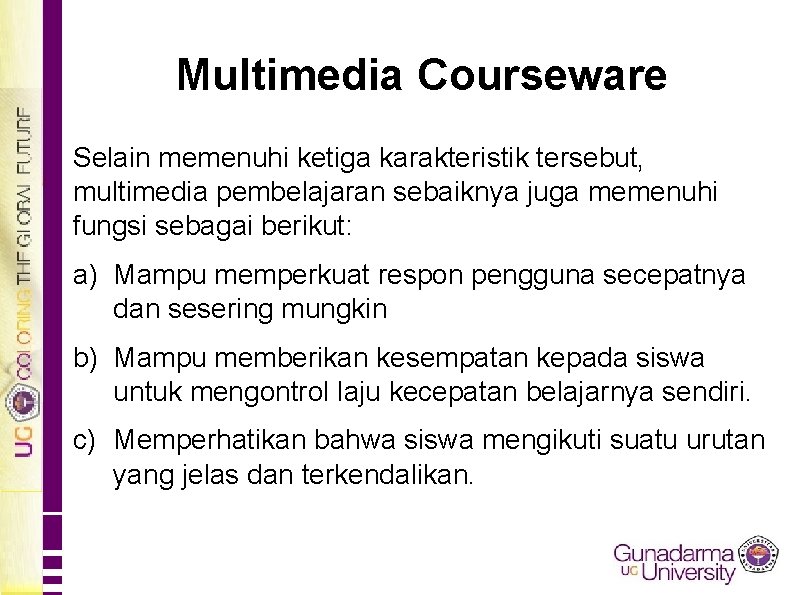 UG COLORING THE GLOBAL FUTURE

Multimedia Courseware

Selain memenuhi ketiga karakteristik tersebut, multimedia pembelajaran sebaiknya juga memenuhi fungsi sebagai berikut:

a) Mampu memperkuat respon pengguna secepatnya dan sesering mungkin

b) Mampu memberikan kesempatan kepada siswa untuk mengontrol laju kecepatan belajarnya sendiri.

c) Memperhatikan bahwa siswa mengikuti suatu urutan yang jelas dan terkendalikan.

Gunadarma UG University